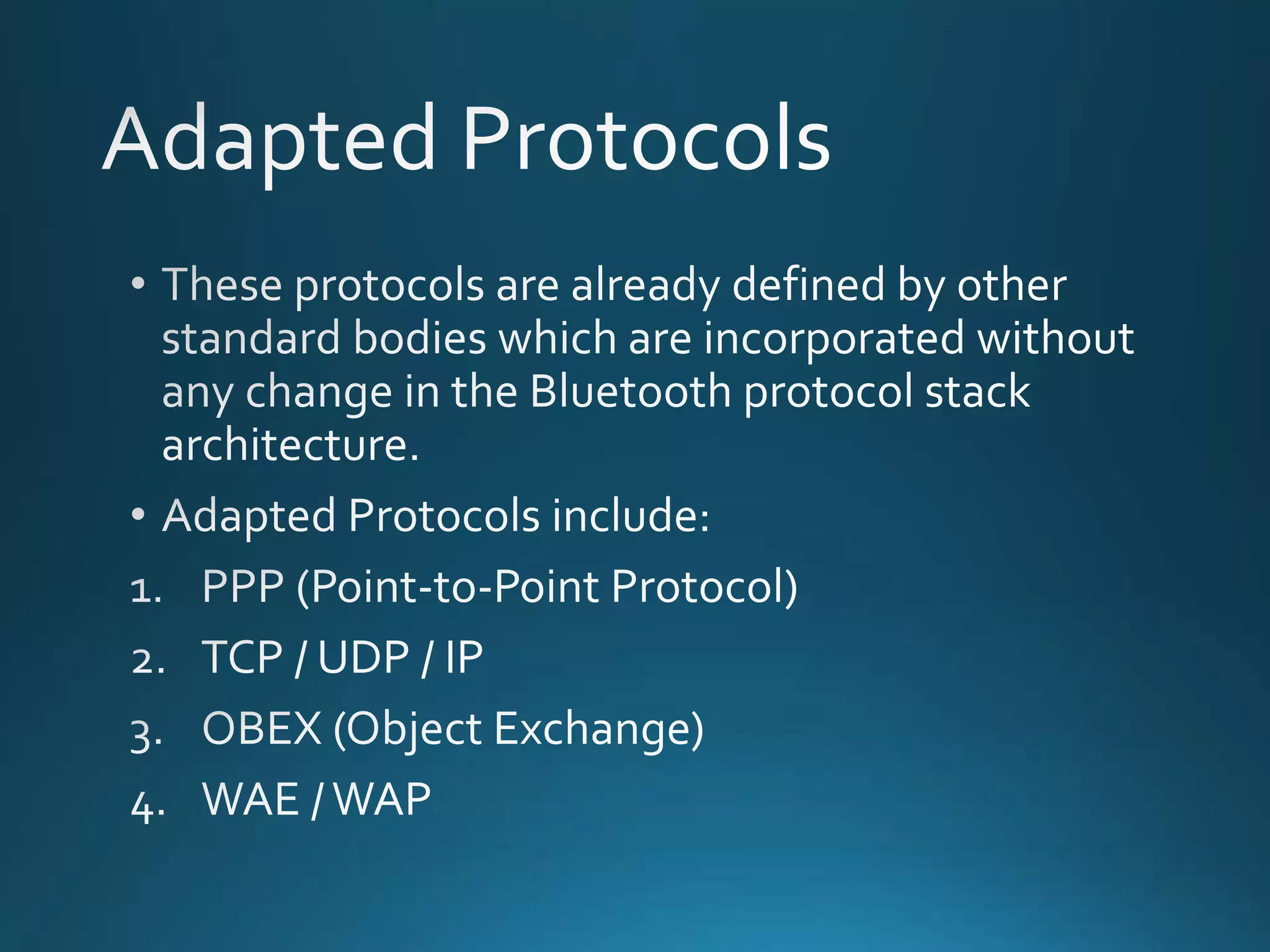 Adapted Protocols

• These protocols are already defined by other standard bodies which are incorporated without any change in the Bluetooth protocol stack architecture.

• Adapted Protocols include:

1. PPP (Point-to-Point Protocol)
2. TCP / UDP / IP
3. OBEX (Object Exchange)
4. WAE / WAP